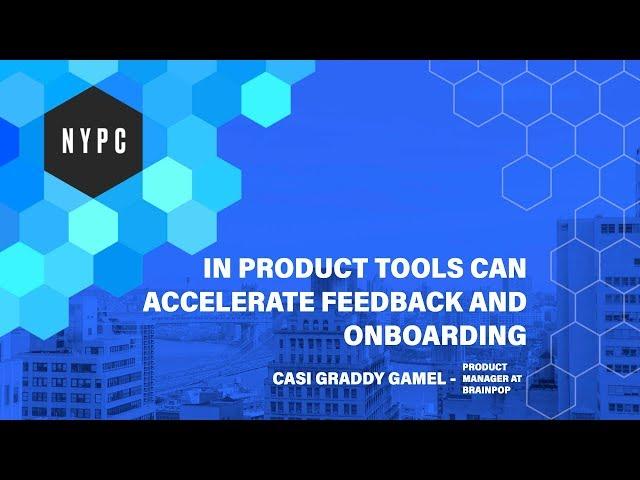 NYPC

IN PRODUCT TOOLS CAN ACCELERATE FEEDBACK AND ONBOARDING

CASI GRADDY GAMEL - PRODUCT MANAGER AT BRAINPOP